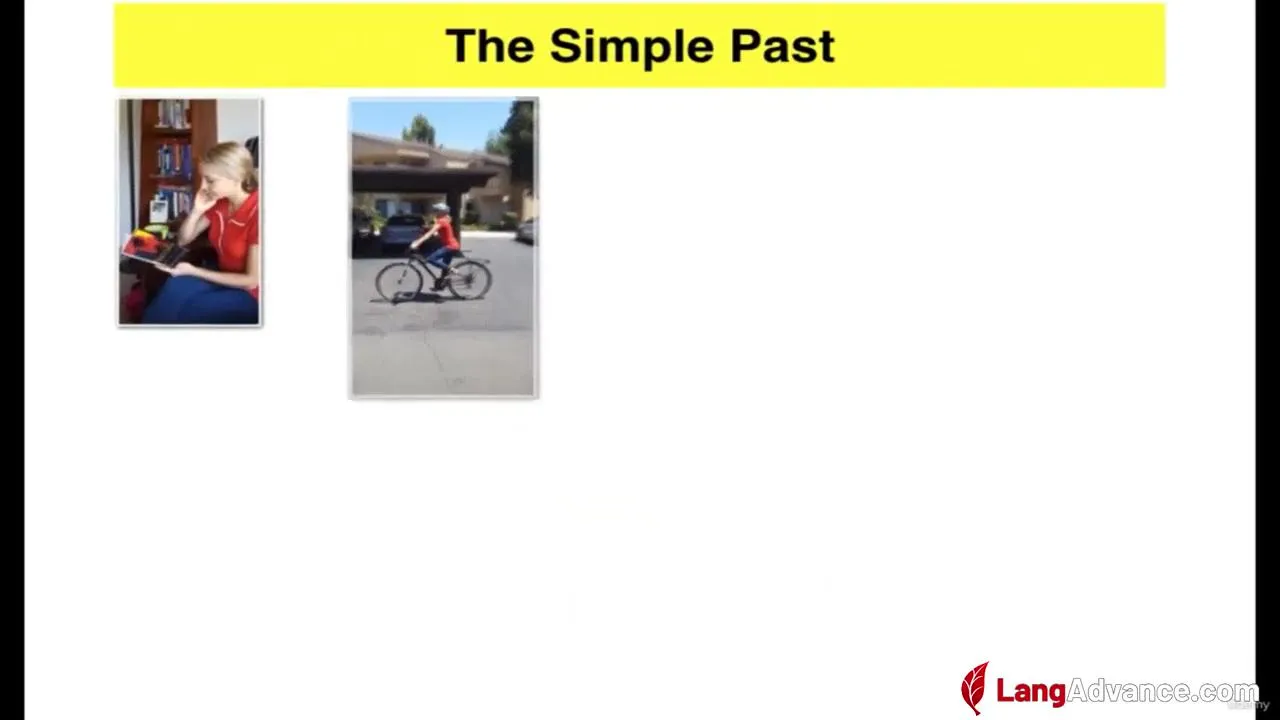 The Simple Past

LangAdvance.com